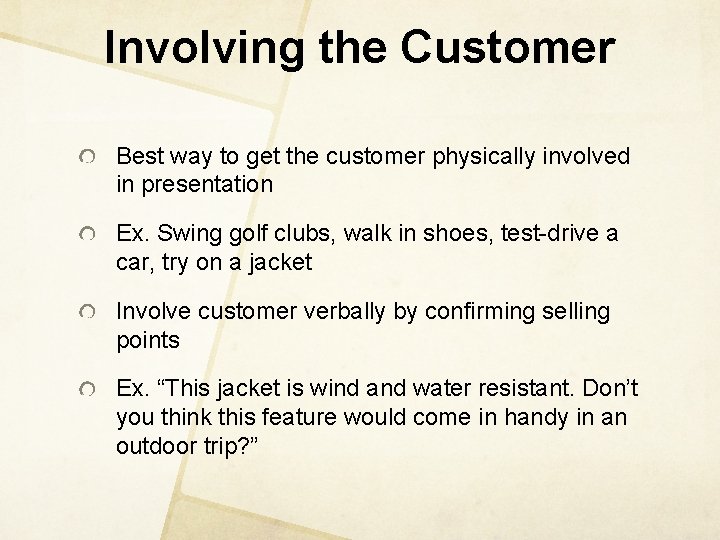 Involving the Customer

Best way to get the customer physically involved in presentation

Ex. Swing golf clubs, walk in shoes, test-drive a car, try on a jacket

Involve customer verbally by confirming selling points

Ex. “This jacket is wind and water resistant. Don’t you think this feature would come in handy in an outdoor trip?”